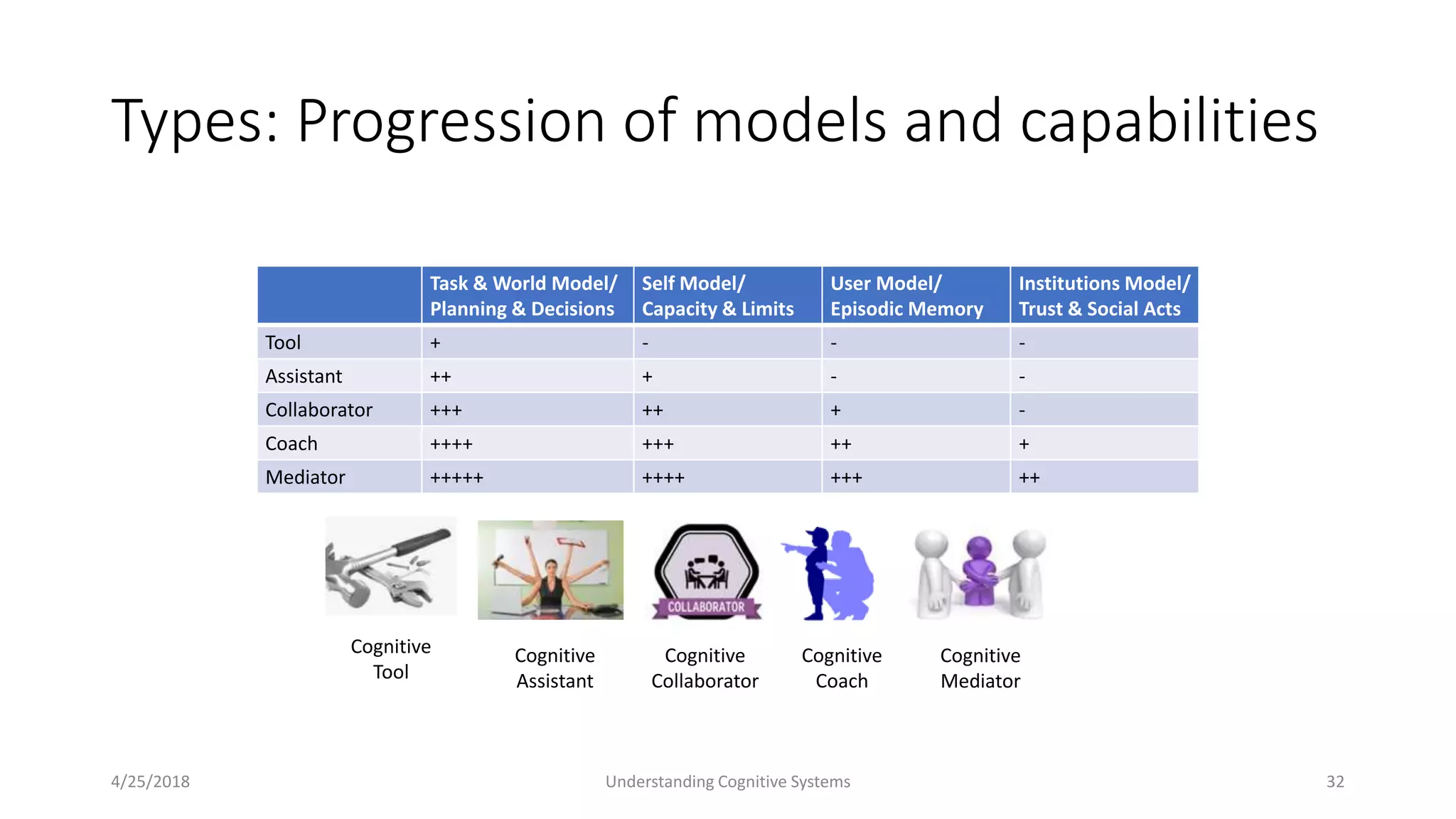 Types: Progression of models and capabilities

| | Task & World Model/ Planning & Decisions | Self Model/ Capacity & Limits | User Model/ Episodic Memory | Institutions Model/ Trust & Social Acts |
|---|---|---|---|---|
| Tool | + | - | - | - |
| Assistant | ++ | + | - | - |
| Collaborator | +++ | ++ | + | - |
| Coach | ++++ | +++ | ++ | + |
| Mediator | +++++ | ++++ | +++ | ++ |

COLLABORATOR

Cognitive Tool

Cognitive Assistant

Cognitive Collaborator

Cognitive Coach

Cognitive Mediator

4/25/2018

Understanding Cognitive Systems

32